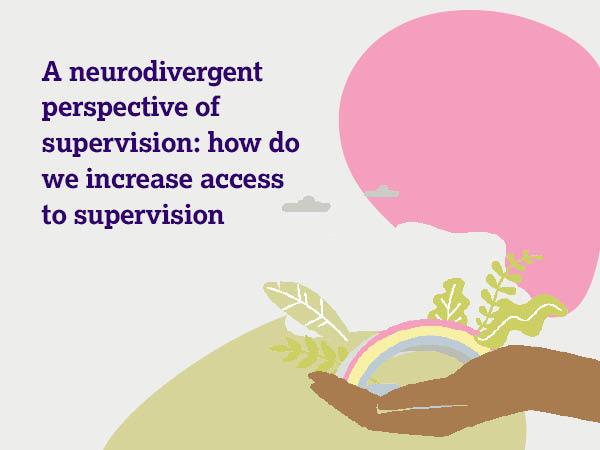 A neurodivergent perspective of supervision: how do we increase access to supervision